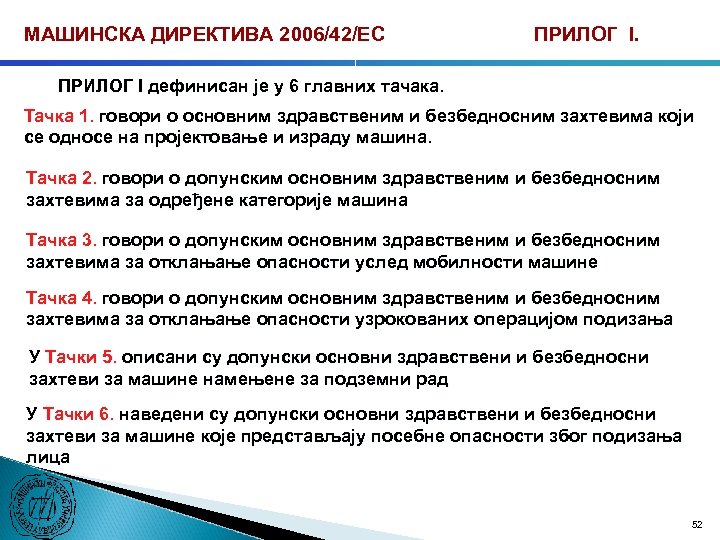 МАШИНСКА ДИРЕКТИВА 2006/42/ЕС ПРИЛОГ I.

ПРИЛОГ I дефинисан је у 6 главних тачака.

Тачка 1. говори о основним здравственим и безбедносним захтевима који се односе на пројектовање и израду машина.

Тачка 2. говори о допунским основним здравственим и безбедносним захтевима за одређене категорије машина

Тачка 3. говори о допунским основним здравственим и безбедносним захтевима за отклањање опасности услед мобилности машине

Тачка 4. говори о допунским основним здравственим и безбедносним захтевима за отклањање опасности узрокованих операцијом подизања

У Тачки 5. описани су допунски основни здравствени и безбедносни захтеви за машине намењене за подземни рад

У Тачки 6. наведени су допунски основни здравствени и безбедносни захтеви за машине које представљају посебне опасности због подизања лица

52